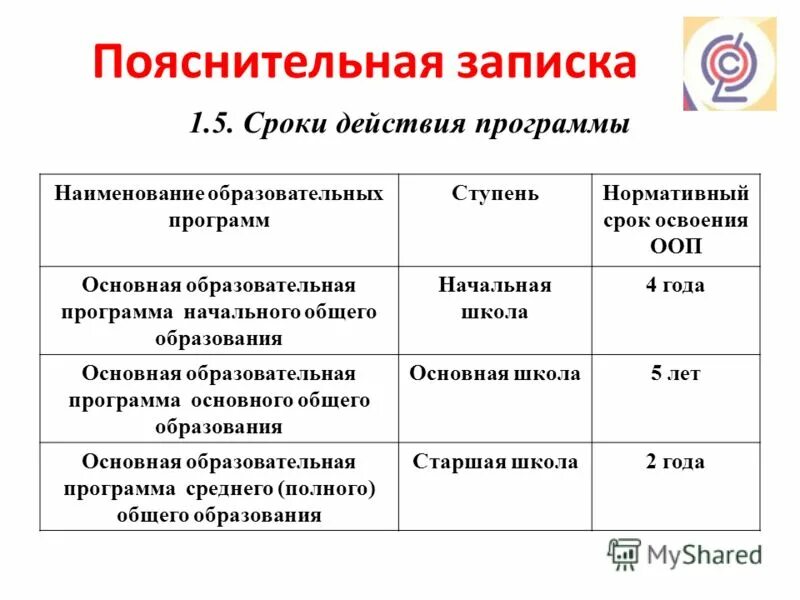 Пояснительная записка

1.5. Сроки действия программы

| Наименование образовательных программ | Ступень | Нормативный срок освоения ООП |
|---|---|---|
| Основная образовательная программа начального общего образования | Начальная школа | 4 года |
| Основная образовательная программа основного общего образования | Основная школа | 5 лет |
| Основная образовательная программа среднего (полного) общего образования | Старшая школа | 2 года |

MyShared